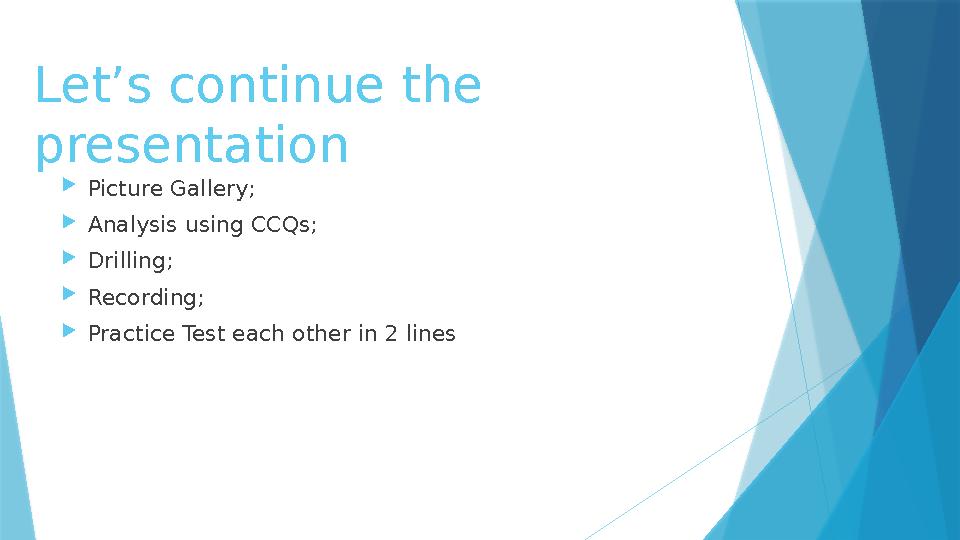 Let’s continue the presentation

Picture Gallery;
Analysis using CCQs;
Drilling;
Recording;
Practice Test each other in 2 lines